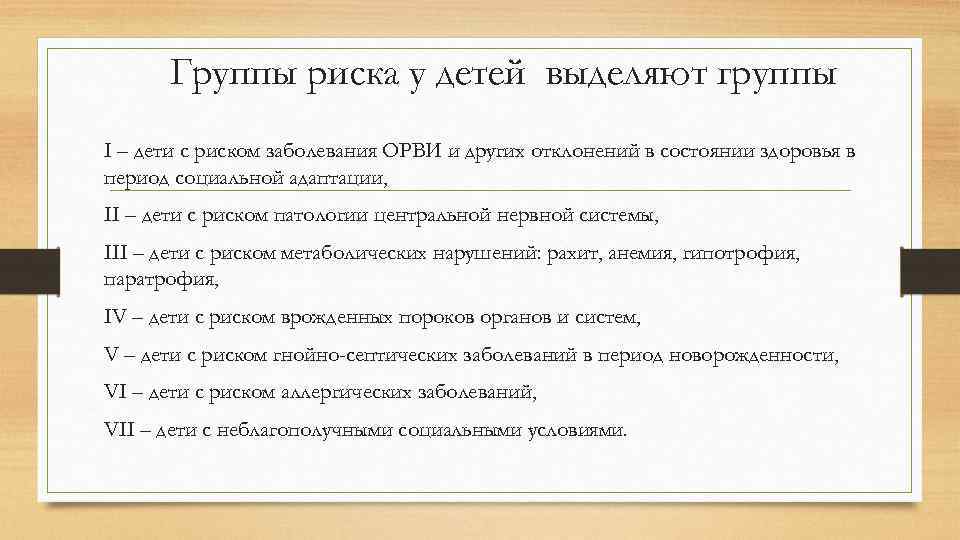 Группы риска у детей выделяют группы

I – дети с риском заболевания ОРВИ и других отклонений в состоянии здоровья в период социальной адаптации,

II – дети с риском патологии центральной нервной системы,

III – дети с риском метаболических нарушений: рахит, анемия, гипотрофия, паратрофия,

IV – дети с риском врожденных пороков органов и систем,

V – дети с риском гнойно-септических заболеваний в период новорожденности,

VI – дети с риском аллергических заболеваний,

VII – дети с неблагополучными социальными условиями.